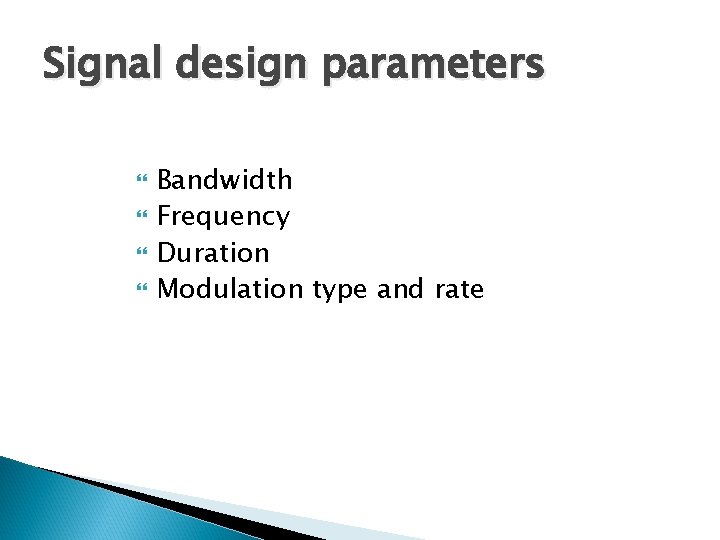 Signal design parameters

Bandwidth
Frequency
Duration
Modulation type and rate